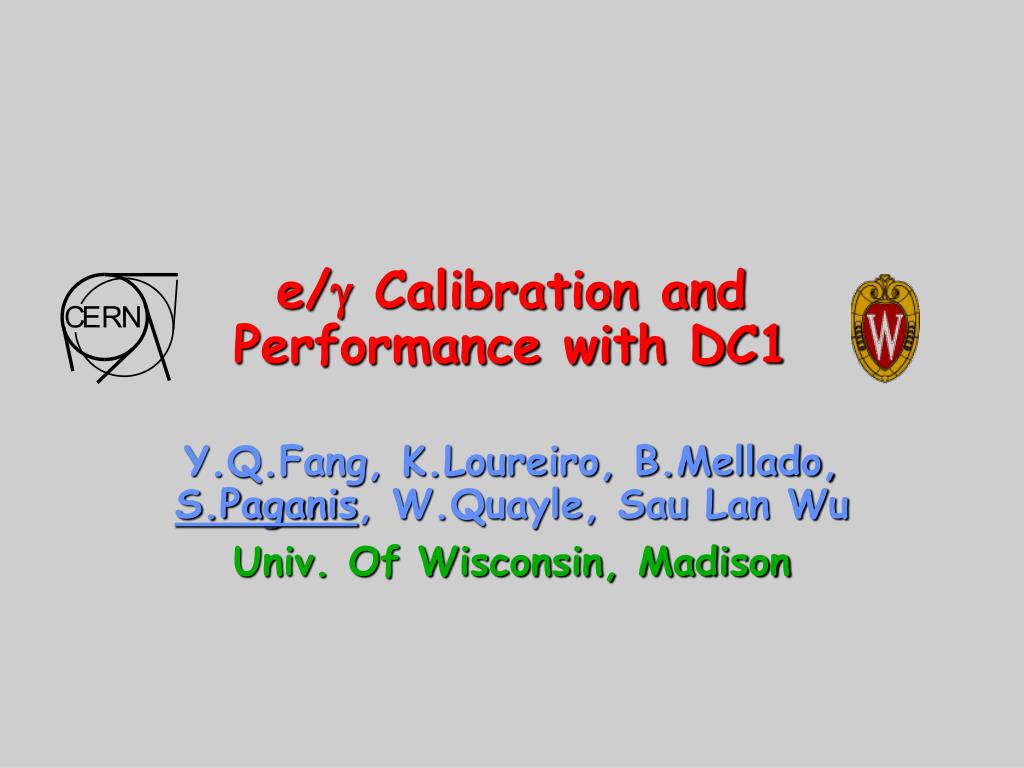 CERN

e/$\gamma$ Calibration and Performance with DC1

W

Y.Q.Fang, K.Loureiro, B.Mellado, S.Paganis, W.Quayle, Sau Lan Wu

Univ. Of Wisconsin, Madison